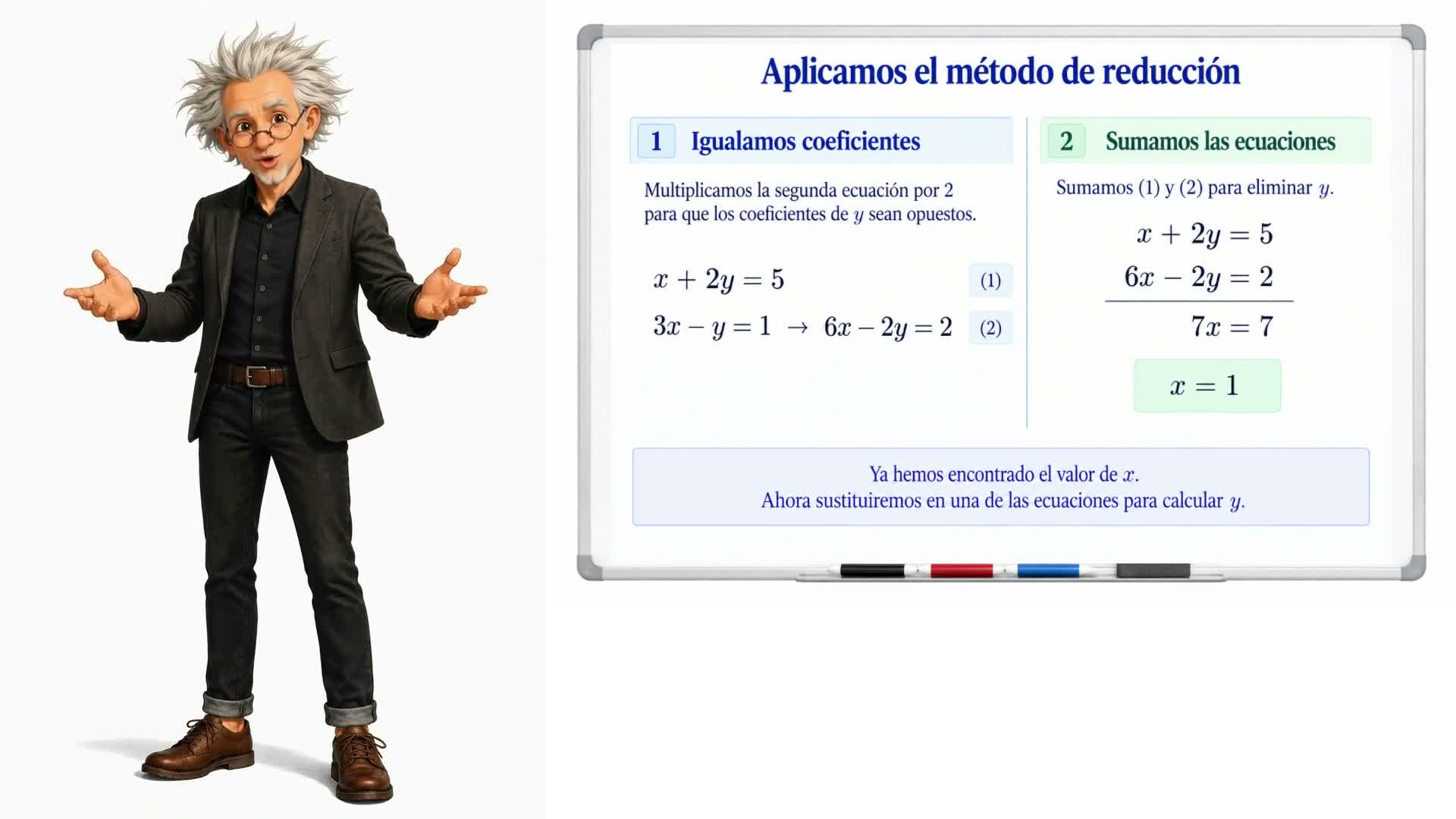 Aplicamos el método de reducción

1 Igualamos coeficientes

Multiplicamos la segunda ecuación por 2 para que los coeficientes de $y$ sean opuestos.

$x + 2y = 5$ (1)

$3x - y = 1 \rightarrow 6x - 2y = 2$ (2)

2 Sumamos las ecuaciones

Sumamos (1) y (2) para eliminar $y$.

$x + 2y = 5$

$6x - 2y = 2$

$7x = 7$

$x = 1$

Ya hemos encontrado el valor de $x$.
Ahora sustituiremos en una de las ecuaciones para calcular $y$.